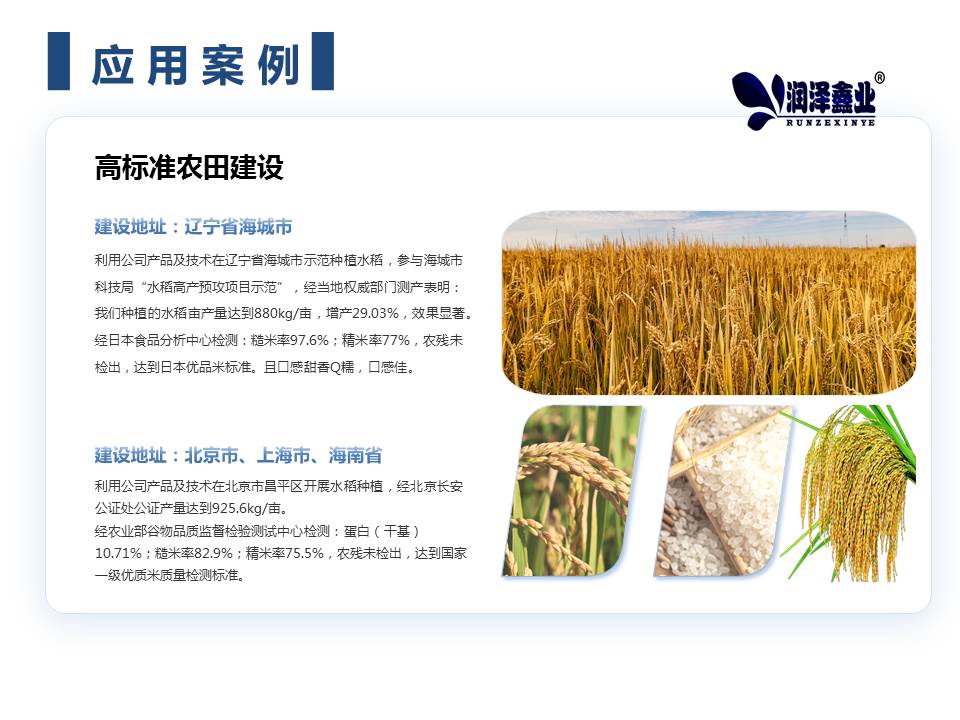 应用案例

润泽鑫业®
RUNZEXINYE

高标准农田建设

建设地址：辽宁省海城市

利用公司产品及技术在辽宁省海城市示范种植水稻，参与海城市科技局“水稻高产预攻项目示范”，经当地权威部门测产表明：我们种植的水稻亩产量达到880kg/亩，增产29.03%，效果显著。经日本食品分析中心检测：糙米率97.6%；精米率77%，农残未检出，达到日本优品米标准。且口感甜香Q糯，口感佳。

建设地址：北京市、上海市、海南省

利用公司产品及技术在北京市昌平区开展水稻种植，经北京长安公证处公证产量达到925.6kg/亩。
经农业部谷物品质监督检验测试中心检测：蛋白（干基）10.71%；糙米率82.9%；精米率75.5%，农残未检出，达到国家一级优质米质量检测标准。